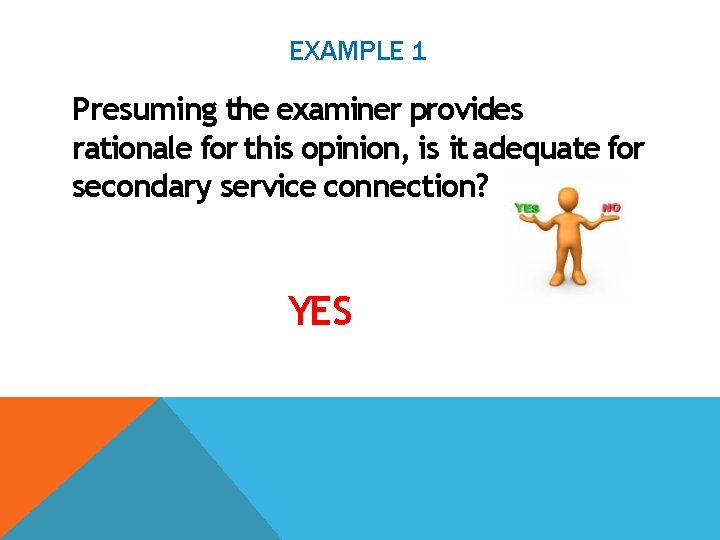 EXAMPLE 1

Presuming the examiner provides rationale for this opinion, is it adequate for secondary service connection?

YES NO

YES